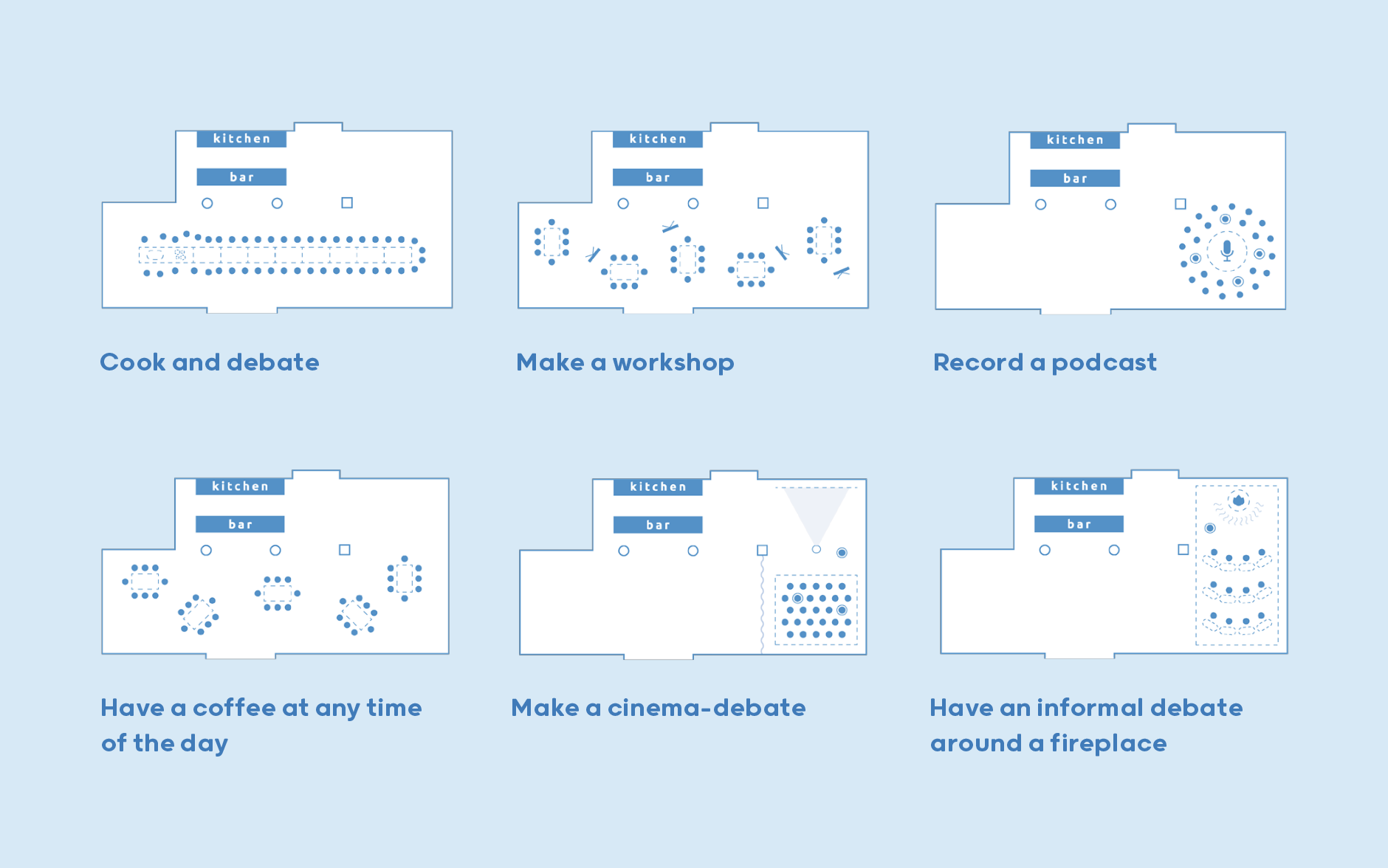 kitchen

bar

Cook and debate

kitchen

bar

Make a workshop

kitchen

bar

Record a podcast

kitchen

bar

Have a coffee at any time of the day

kitchen

bar

Make a cinema-debate

kitchen

bar

Have an informal debate around a fireplace